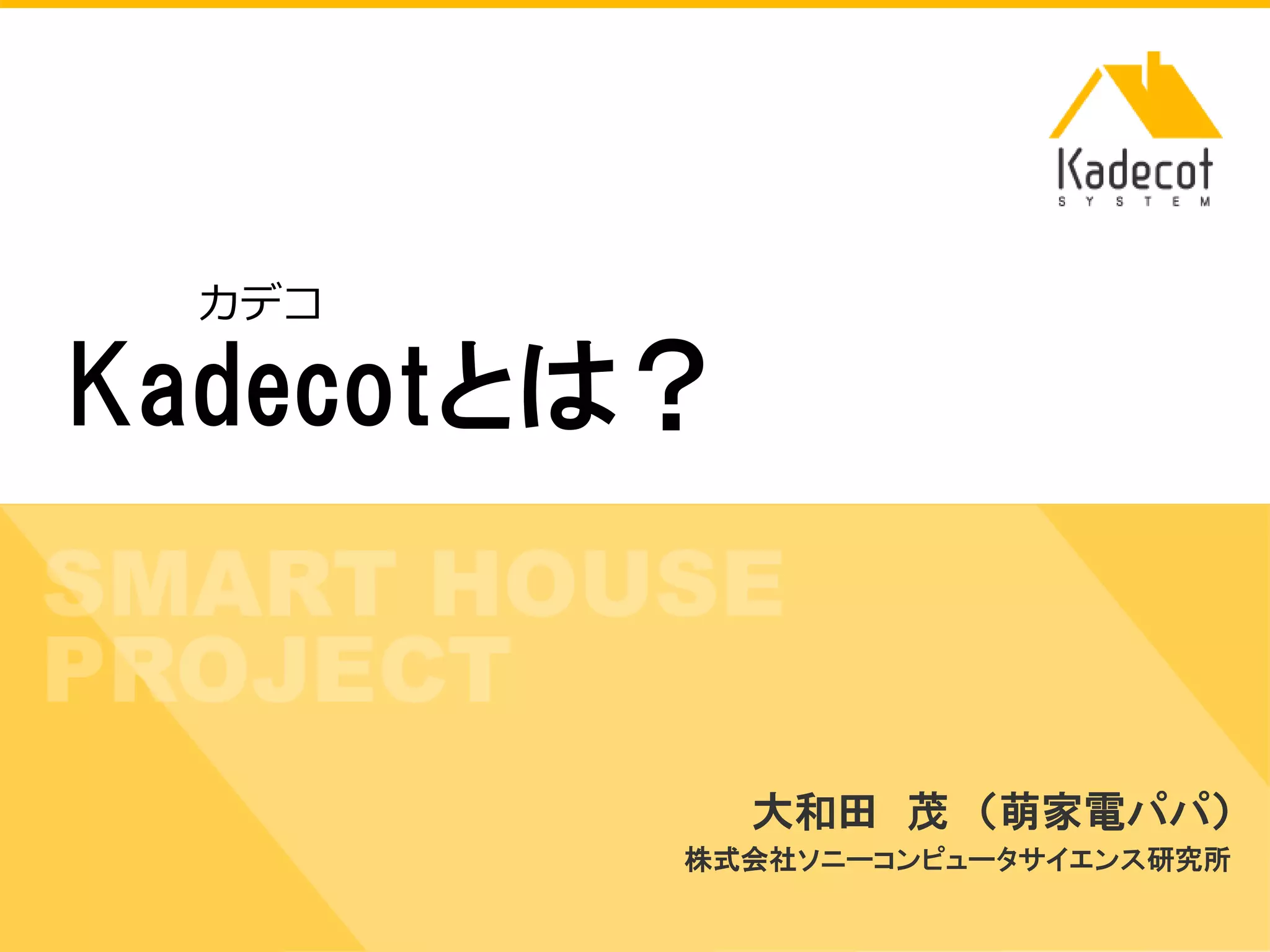 Kadecot
SYSTEM

カデコ
Kadecotとは？

SMART HOUSE PROJECT

大和田　茂（萌家電パパ）
株式会社ソニーコンピュータサイエンス研究所